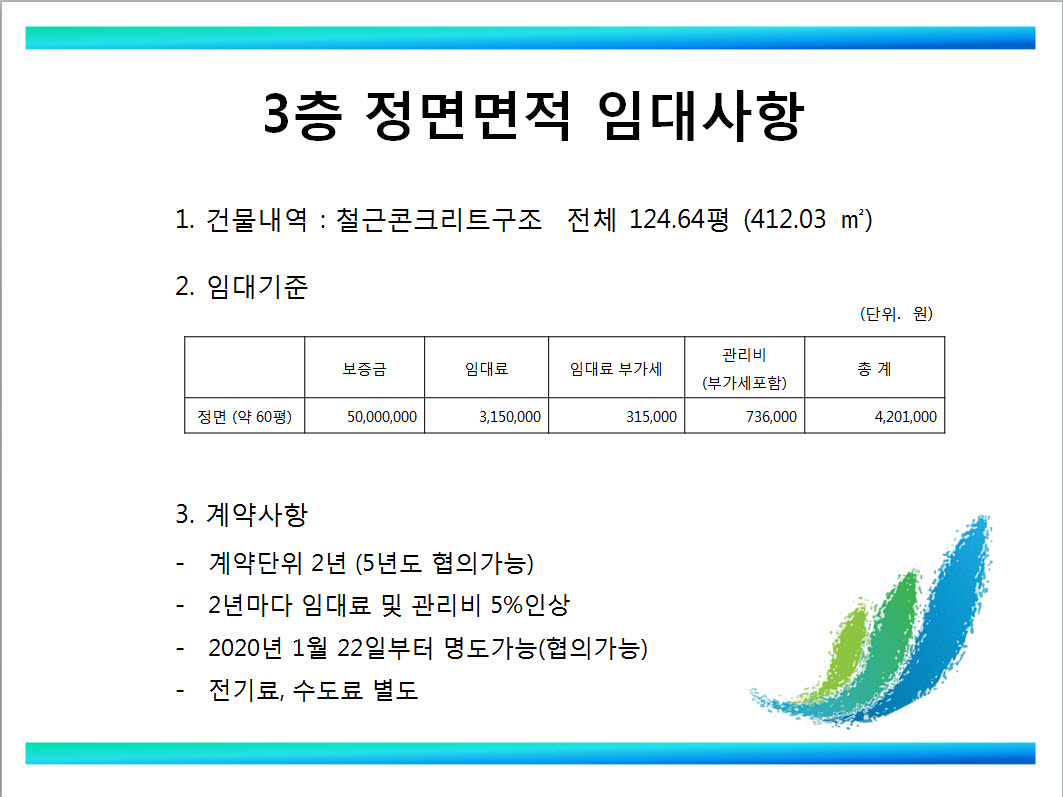 3층 정면면적 임대사항

1. 건물내역 : 철근콘크리트구조 전체 124.64평 (412.03 ㎡)

2. 임대기준

(단위. 원)

| | 보증금 | 임대료 | 임대료 부가세 | 관리비 (부가세포함) | 총 계 |
|---|---|---|---|---|---|
| 정면 (약 60평) | 50,000,000 | 3,150,000 | 315,000 | 736,000 | 4,201,000 |

3. 계약사항

- 계약단위 2년 (5년도 협의가능)
- 2년마다 임대료 및 관리비 5%인상
- 2020년 1월 22일부터 명도가능(협의가능)
- 전기료, 수도료 별도